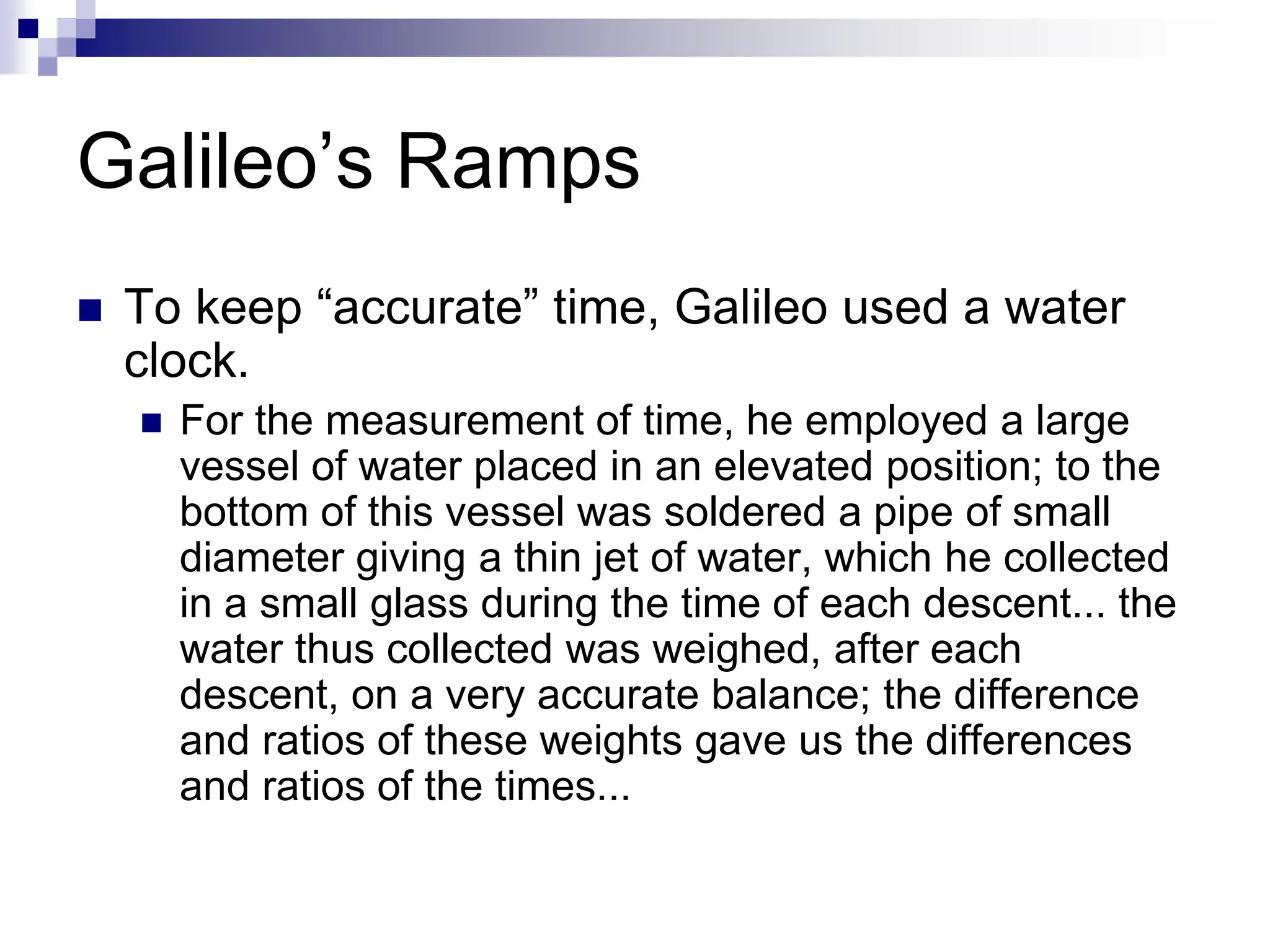 Galileo’s Ramps

To keep “accurate” time, Galileo used a water clock.

For the measurement of time, he employed a large vessel of water placed in an elevated position; to the bottom of this vessel was soldered a pipe of small diameter giving a thin jet of water, which he collected in a small glass during the time of each descent... the water thus collected was weighed, after each descent, on a very accurate balance; the difference and ratios of these weights gave us the differences and ratios of the times...